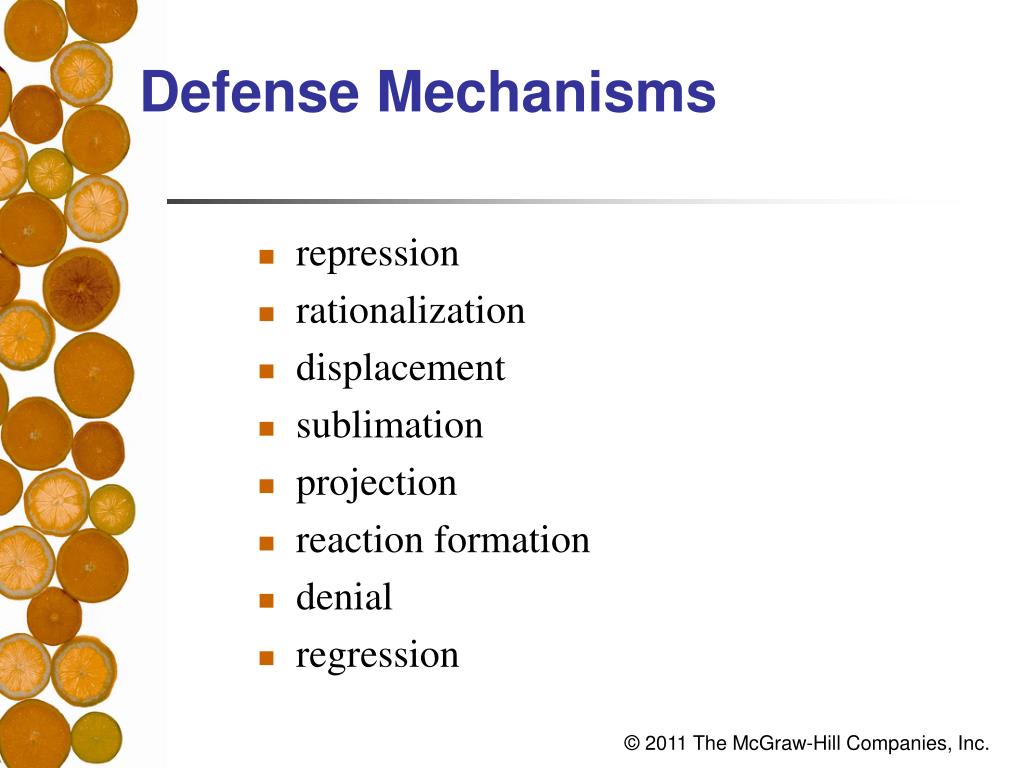 Defense Mechanisms

- repression
- rationalization
- displacement
- sublimation
- projection
- reaction formation
- denial
- regression

© 2011 The McGraw-Hill Companies, Inc.